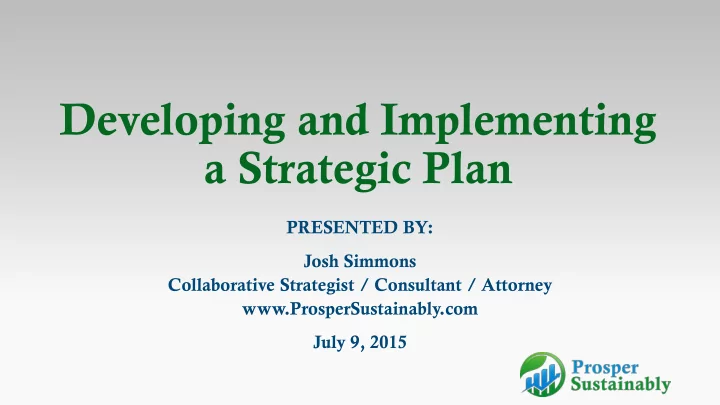 Developing and Implementing a Strategic Plan

PRESENTED BY:

Josh Simmons
Collaborative Strategist / Consultant / Attorney
www.ProsperSustainably.com

July 9, 2015

Prosper Sustainably